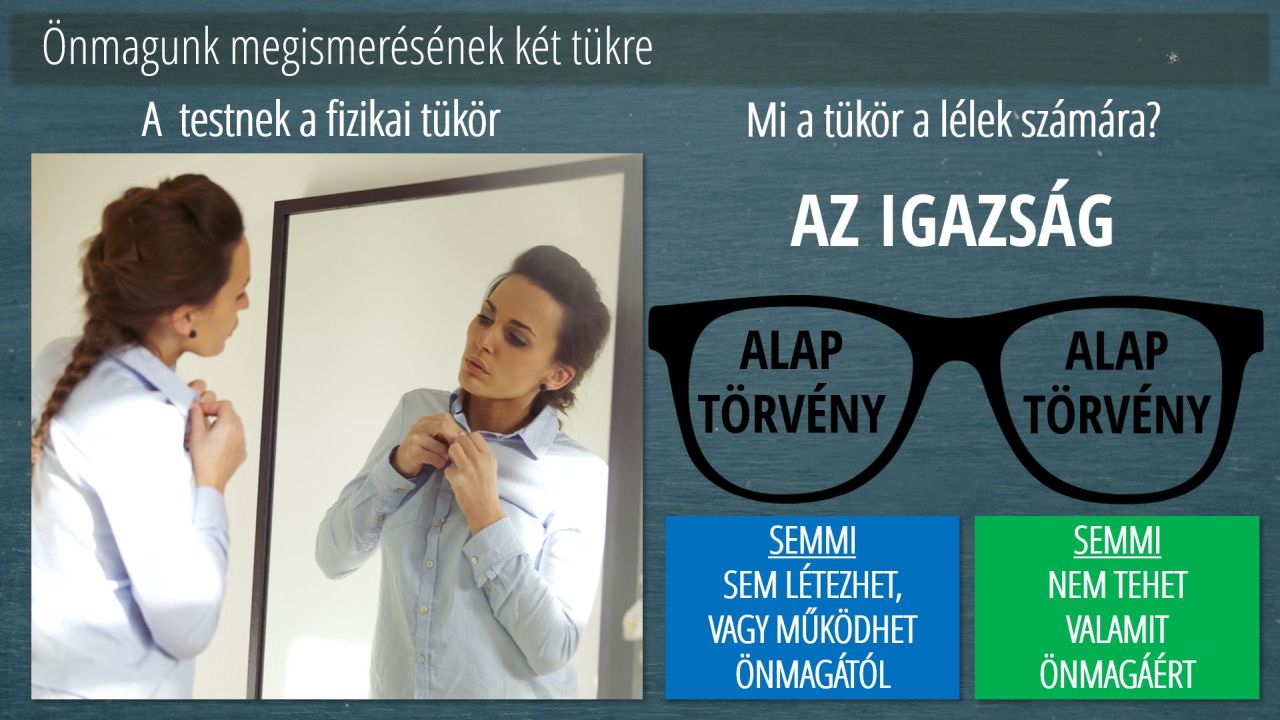 Önmagunk megismerésének két tükre

A testnek a fizikai tükör

Mi a tükör a lélek számára?

AZ IGAZSÁG

ALAP TÖRVÉNY

ALAP TÖRVÉNY

SEMMI
SEM LÉTEZHET,
VAGY MŰKÖDHET
ÖNMAGÁTÓL

SEMMI
NEM TEHET
VALAMIT
ÖNMAGÁÉRT